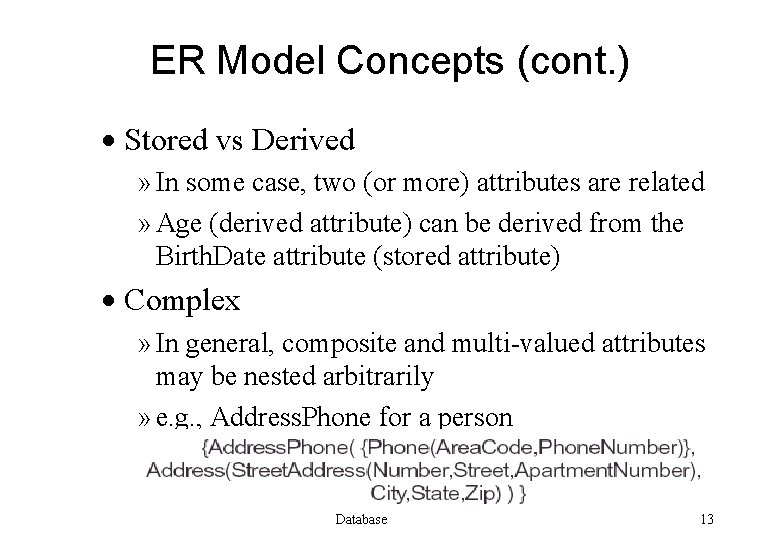 ER Model Concepts (cont.)

• Stored vs Derived

» In some case, two (or more) attributes are related

» Age (derived attribute) can be derived from the BirthDate attribute (stored attribute)

• Complex

» In general, composite and multi-valued attributes may be nested arbitrarily

» e.g., AddressPhone for a person

{AddressPhone( {Phone(AreaCode,PhoneNumber)}, Address(StreetAddress(Number,Street,ApartmentNumber), City,State,Zip) ) }

Database

13